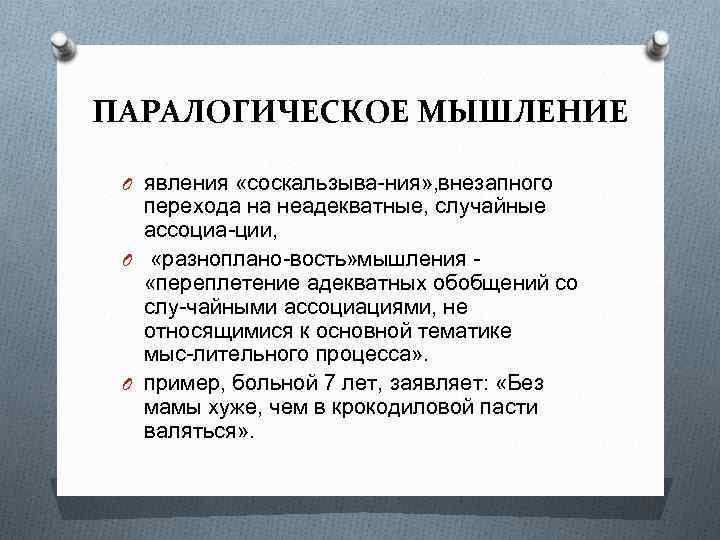 ПАРАЛОГИЧЕСКОЕ МЫШЛЕНИЕ

явления «соскальзыва-ния»,внезапного перехода на неадекватные, случайные ассоциа-ции,

«разноплано-вость»мышления - «переплетение адекватных обобщений со слу-чайными ассоциациями, не относящимися к основной тематике мыс-лительного процесса».

пример, больной 7 лет, заявляет: «Без мамы хуже, чем в крокодиловой пасти валяться».